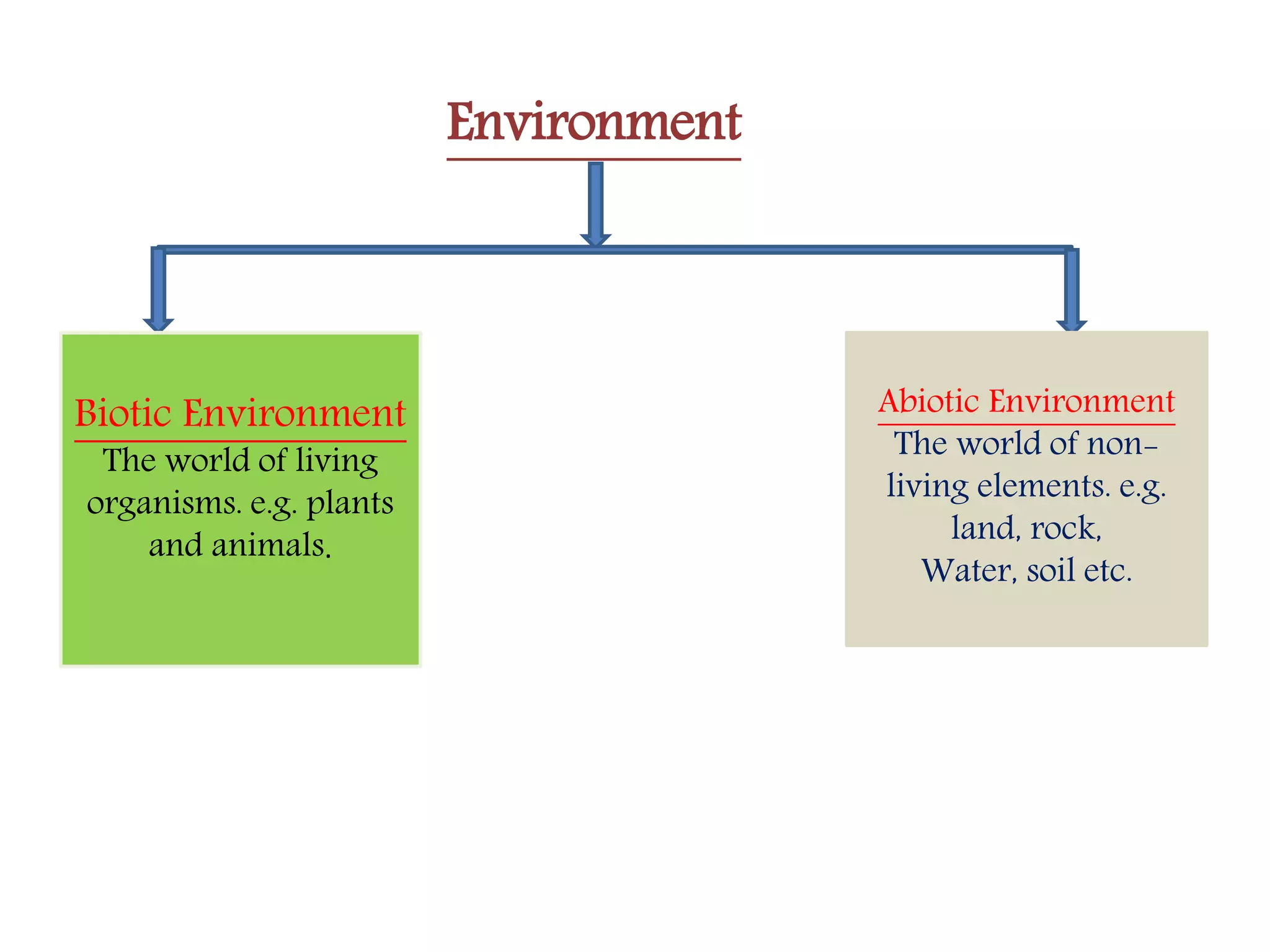 Environment

Biotic Environment

The world of living organisms. e.g. plants and animals.

Abiotic Environment

The world of non-living elements. e.g. land, rock, Water, soil etc.